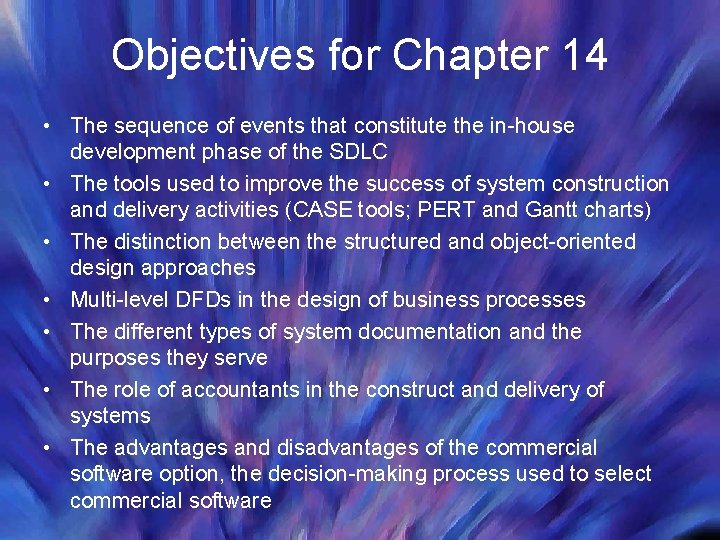 Objectives for Chapter 14

• The sequence of events that constitute the in-house development phase of the SDLC
• The tools used to improve the success of system construction and delivery activities (CASE tools; PERT and Gantt charts)
• The distinction between the structured and object-oriented design approaches
• Multi-level DFDs in the design of business processes
• The different types of system documentation and the purposes they serve
• The role of accountants in the construct and delivery of systems
• The advantages and disadvantages of the commercial software option, the decision-making process used to select commercial software